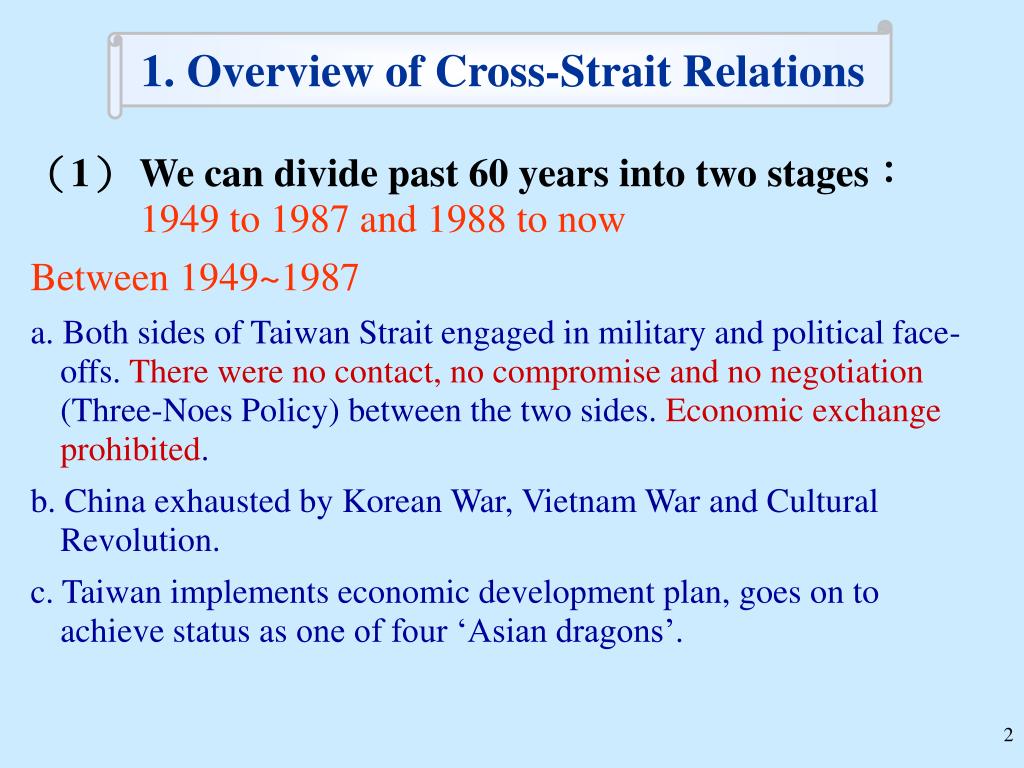 1. Overview of Cross-Strait Relations

（1） We can divide past 60 years into two stages：
1949 to 1987 and 1988 to now

Between 1949~1987

a. Both sides of Taiwan Strait engaged in military and political face-offs. There were no contact, no compromise and no negotiation (Three-Noes Policy) between the two sides. Economic exchange prohibited.

b. China exhausted by Korean War, Vietnam War and Cultural Revolution.

c. Taiwan implements economic development plan, goes on to achieve status as one of four ‘Asian dragons’.

2